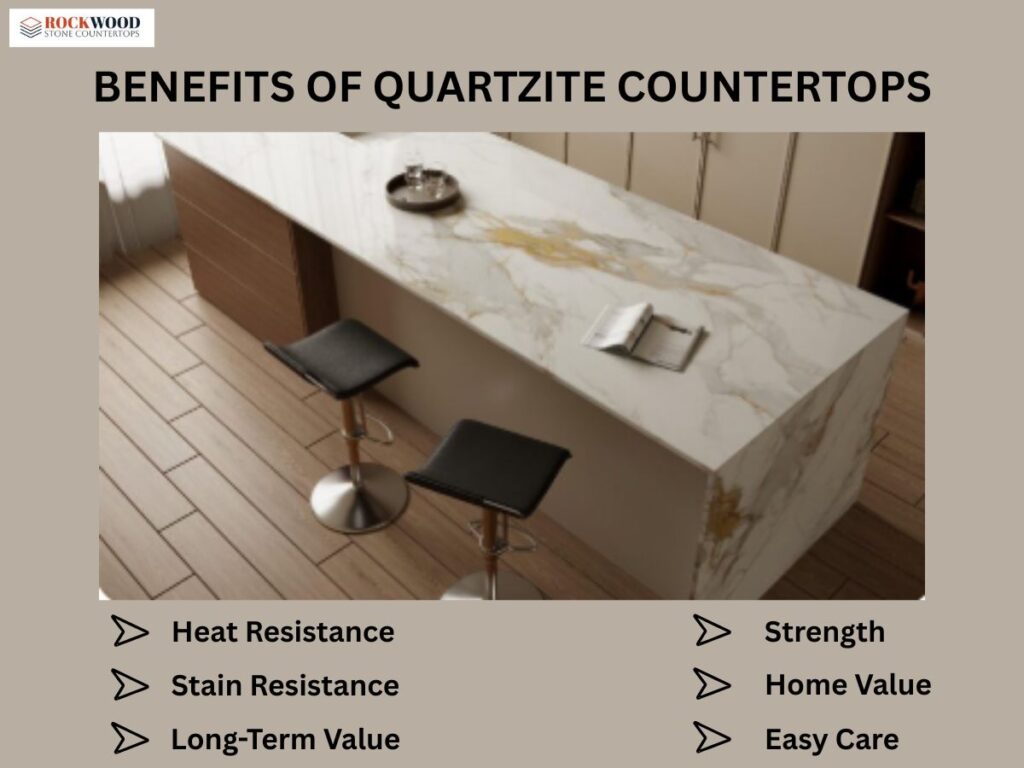 ROCKWOOD
STONE COUNTERTOPS

BENEFITS OF QUARTZITE COUNTERTOPS

Heat Resistance
Stain Resistance
Long-Term Value

Strength
Home Value
Easy Care